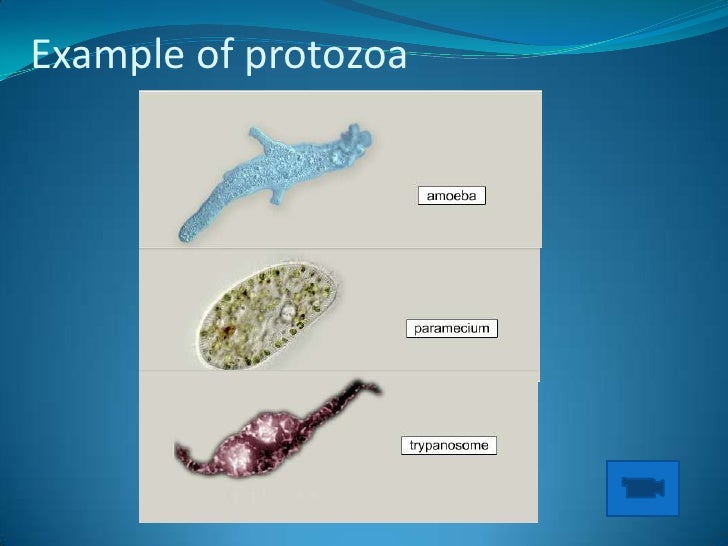 Example of protozoa

amoeba

paramecium

trypanosome